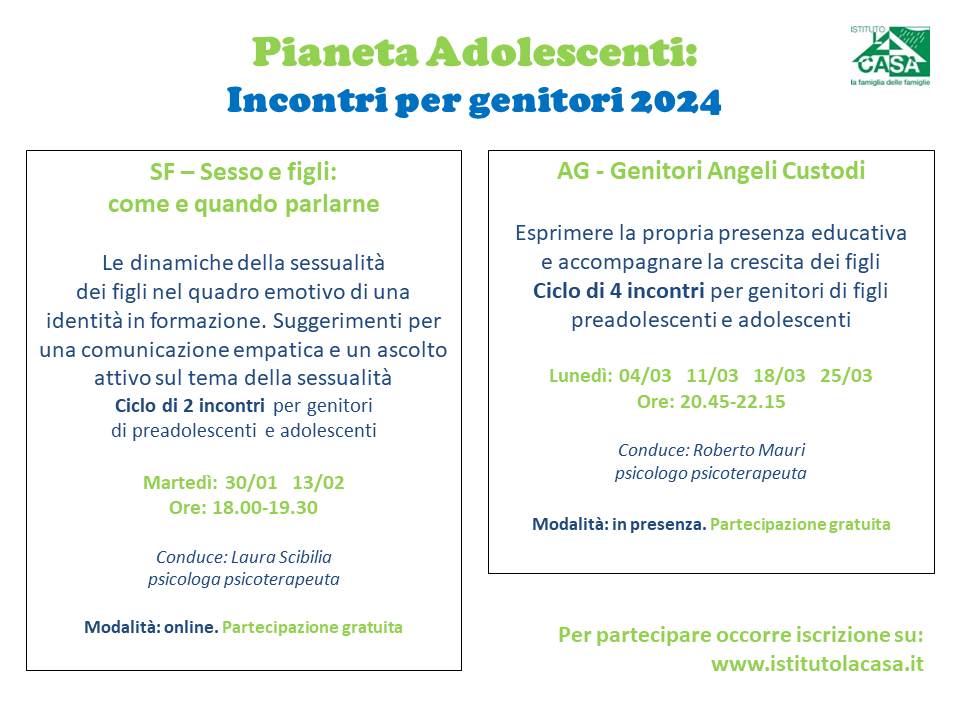 Pianeta Adolescenti:
Incontri per genitori 2024

ISTITUTO LA CASA
la famiglia delle famiglie

SF – Sesso e figli:
come e quando parlarne

Le dinamiche della sessualità dei figli nel quadro emotivo di una identità in formazione. Suggerimenti per una comunicazione empatica e un ascolto attivo sul tema della sessualità
Ciclo di 2 incontri per genitori di preadolescenti e adolescenti

Martedì: 30/01 13/02
Ore: 18.00-19.30

Conduce: Laura Scibilia
psicologa psicoterapeuta

Modalità: online. Partecipazione gratuita

AG - Genitori Angeli Custodi

Esprimere la propria presenza educativa e accompagnare la crescita dei figli
Ciclo di 4 incontri per genitori di figli preadolescenti e adolescenti

Lunedì: 04/03 11/03 18/03 25/03
Ore: 20.45-22.15

Conduce: Roberto Mauri
psicologo psicoterapeuta

Modalità: in presenza. Partecipazione gratuita

Per partecipare occorre iscrizione su:
www.istitutolacasa.it